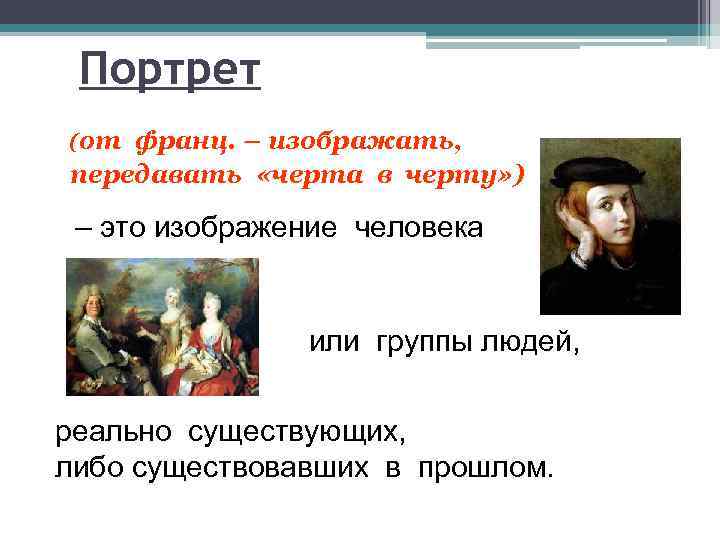 Портрет

(от франц. – изображать, передавать «черта в черту»)

– это изображение человека

или группы людей,

реально существующих,
либо существовавших в прошлом.